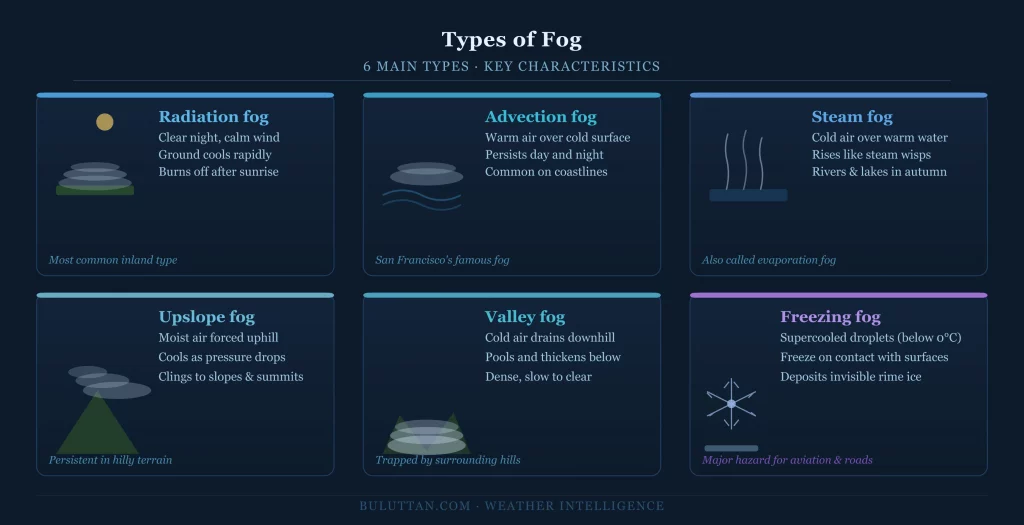 Types of Fog

6 MAIN TYPES · KEY CHARACTERISTICS

Radiation fog
Clear night, calm wind
Ground cools rapidly
Burns off after sunrise

Most common inland type

Advection fog
Warm air over cold surface
Persists day and night
Common on coastlines

San Francisco's famous fog

Steam fog
Cold air over warm water
Rises like steam wisps
Rivers & lakes in autumn

Also called evaporation fog

Upslope fog
Moist air forced uphill
Cools as pressure drops
Clings to slopes & summits

Persistent in hilly terrain

Valley fog
Cold air drains downhill
Pools and thickens below
Dense, slow to clear

Trapped by surrounding hills

Freezing fog
Supercooled droplets (below 0°C)
Freeze on contact with surfaces
Deposits invisible rime ice

Major hazard for aviation & roads

BULUTTAN.COM · WEATHER INTELLIGENCE